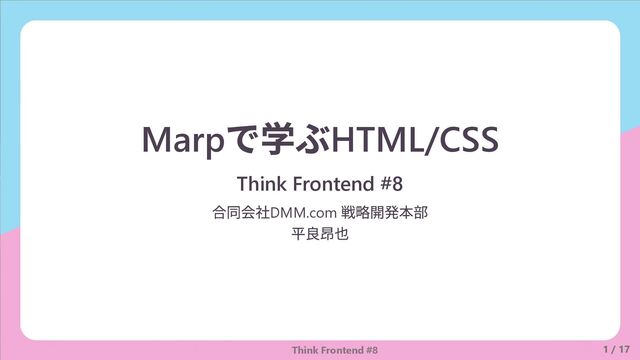 Marpで学ぶHTML/CSS

Think Frontend #8

合同会社DMM.com 戦略開発本部
平良昂也

Think Frontend #8

1 / 17